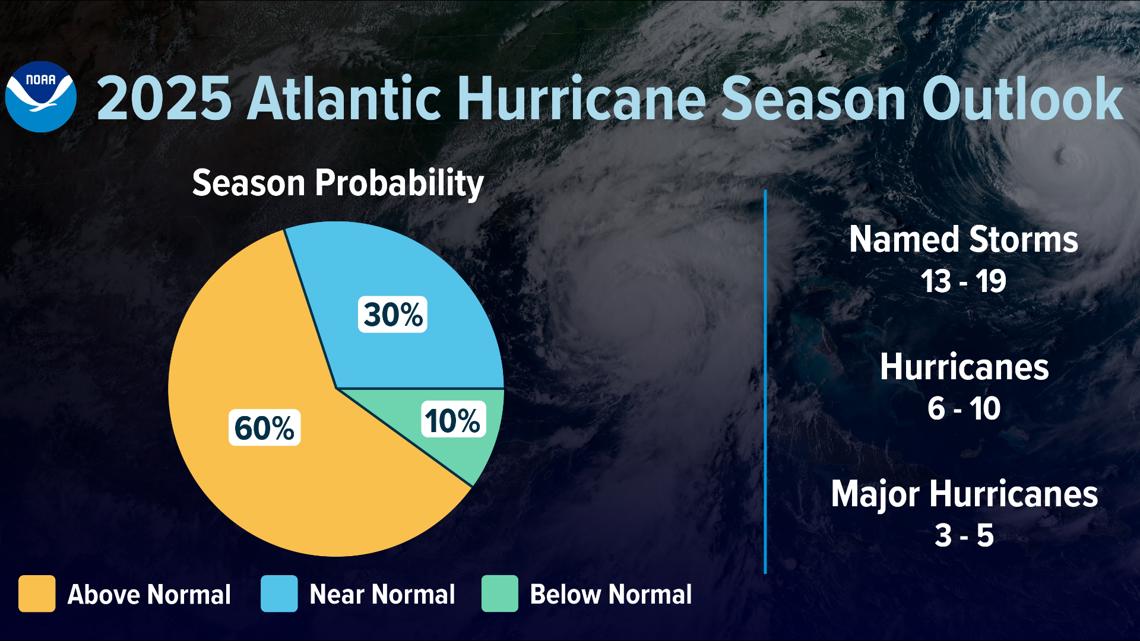 NOAA

2025 Atlantic Hurricane Season Outlook

Season Probability

30%

60%

10%

Above Normal
Near Normal
Below Normal

Named Storms
13 - 19

Hurricanes
6 - 10

Major Hurricanes
3 - 5